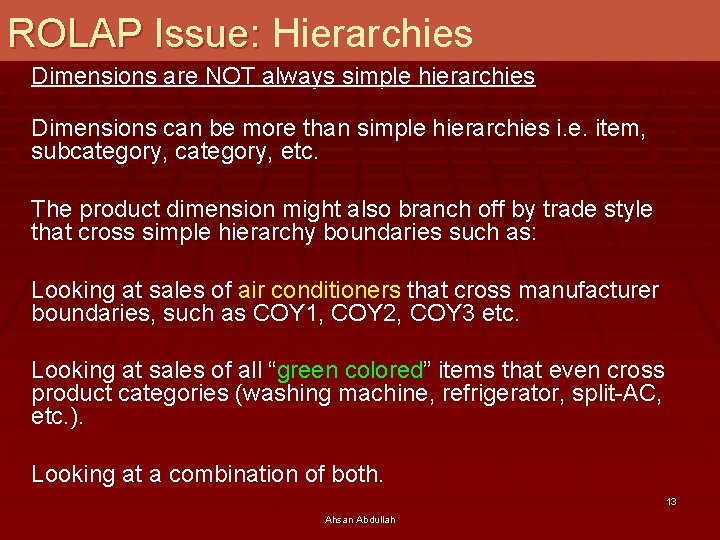 ROLAP Issue: Hierarchies

Dimensions are NOT always simple hierarchies

Dimensions can be more than simple hierarchies i.e. item, subcategory, category, etc.

The product dimension might also branch off by trade style that cross simple hierarchy boundaries such as:

Looking at sales of air conditioners that cross manufacturer boundaries, such as COY1, COY2, COY3 etc.

Looking at sales of all “green colored” items that even cross product categories (washing machine, refrigerator, split-AC, etc.).

Looking at a combination of both.

13

Ahsan Abdullah